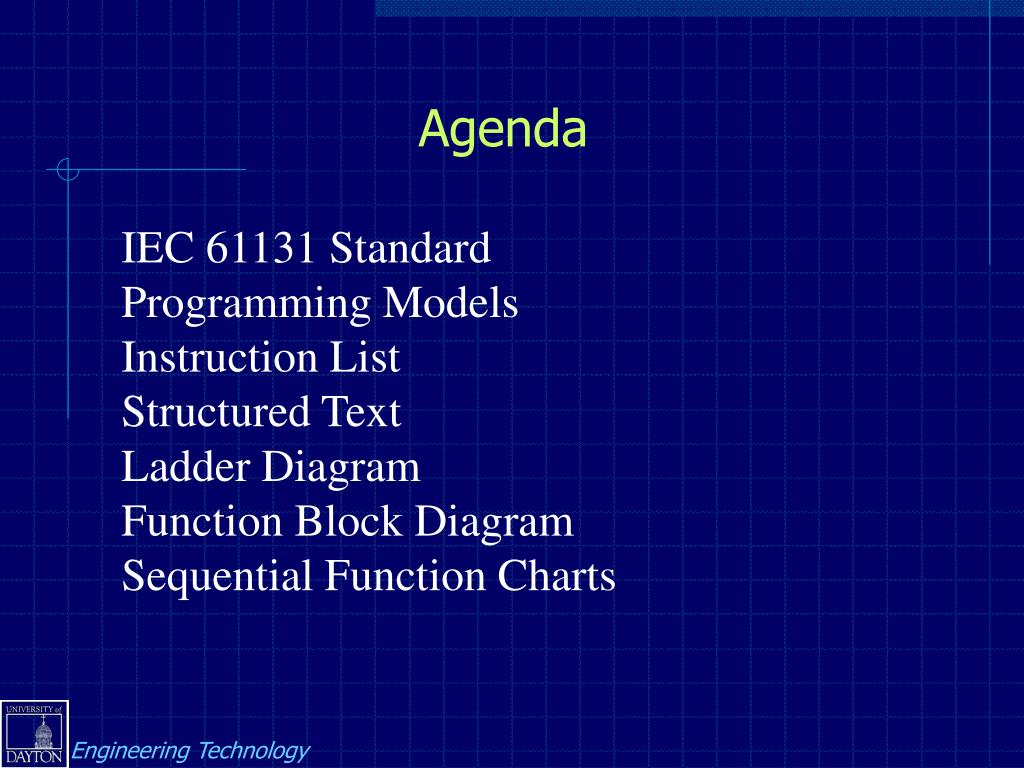 Agenda

IEC 61131 Standard
Programming Models
Instruction List
Structured Text
Ladder Diagram
Function Block Diagram
Sequential Function Charts

UNIVERSITY of DAYTON

Engineering Technology